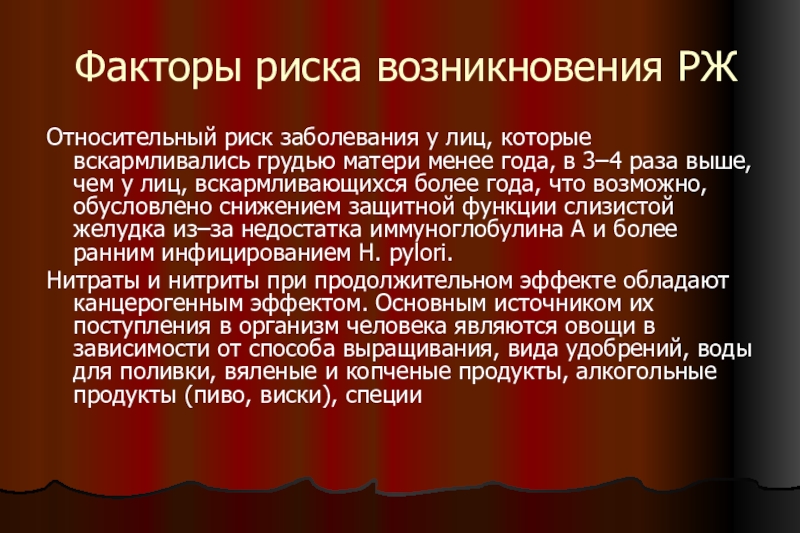 Факторы риска возникновения РЖ

Относительный риск заболевания у лиц, которые вскармливались грудью матери менее года, в 3–4 раза выше, чем у лиц, вскармливающихся более года, что возможно, обусловлено снижением защитной функции слизистой желудка из–за недостатка иммуноглобулина А и более ранним инфицированием H. pylori.

Нитраты и нитриты при продолжительном эффекте обладают канцерогенным эффектом. Основным источником их поступления в организм человека являются овощи в зависимости от способа выращивания, вида удобрений, воды для поливки, вяленые и копченые продукты, алкогольные продукты (пиво, виски), специи